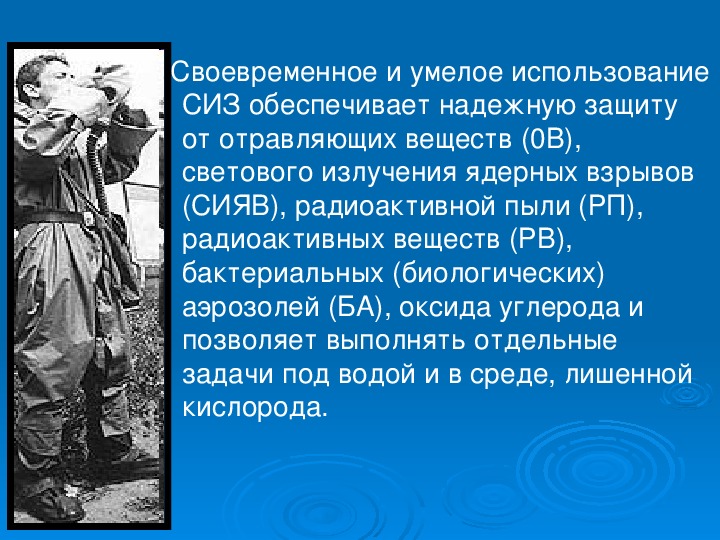 Своевременное и умелое использование СИЗ обеспечивает надежную защиту от отравляющих веществ (0В), светового излучения ядерных взрывов (СИЯВ), радиоактивной пыли (РП), радиоактивных веществ (РВ), бактериальных (биологических) аэрозолей (БА), оксида углерода и позволяет выполнять отдельные задачи под водой и в среде, лишенной кислорода.